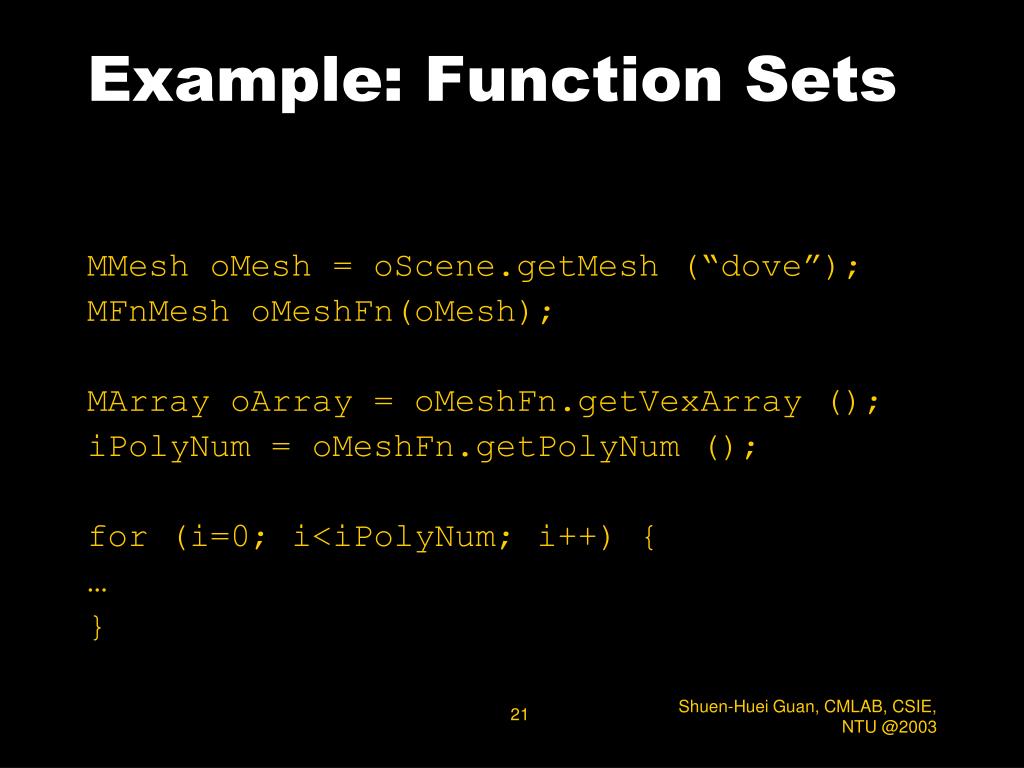 Example: Function Sets

MMesh oMesh = oScene.getMesh (“dove”);
MFnMesh oMeshFn(oMesh);

MArray oArray = oMeshFn.getVexArray ();
iPolyNum = oMeshFn.getPolyNum ();

for (i=0; i<iPolyNum; i++) {
…
}

21

Shuen-Huei Guan, CMLAB, CSIE, NTU @2003